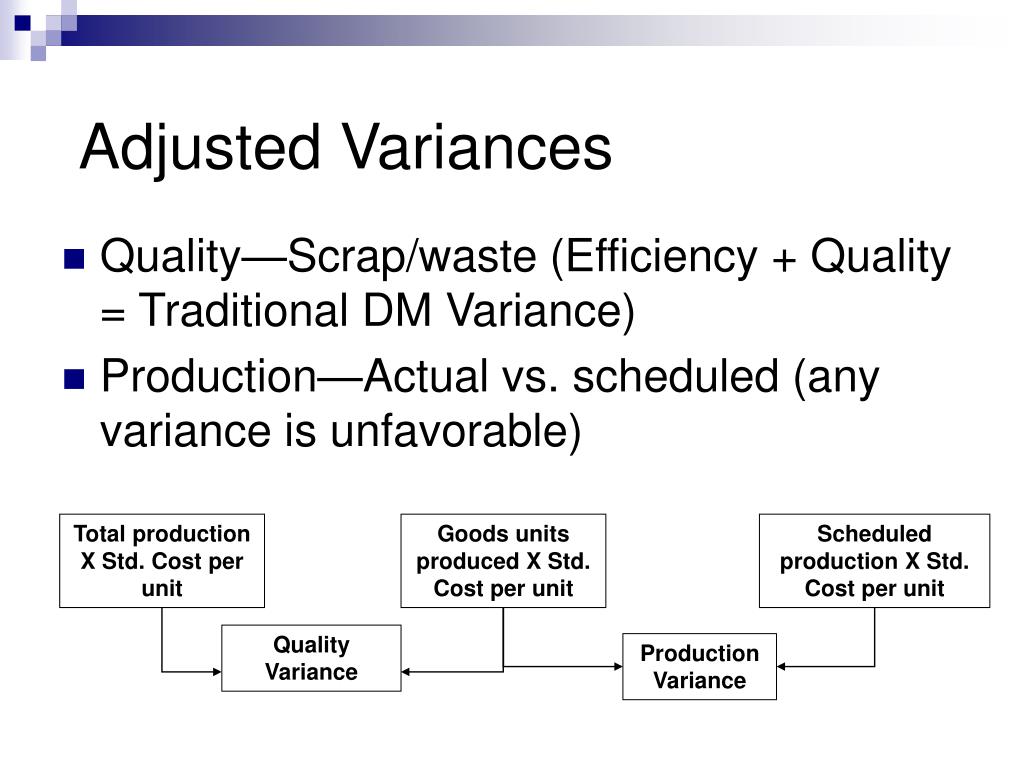 Adjusted Variances

Quality—Scrap/waste (Efficiency + Quality = Traditional DM Variance)

Production—Actual vs. scheduled (any variance is unfavorable)

Total production X Std. Cost per unit

Goods units produced X Std. Cost per unit

Scheduled production X Std. Cost per unit

Quality Variance

Production Variance